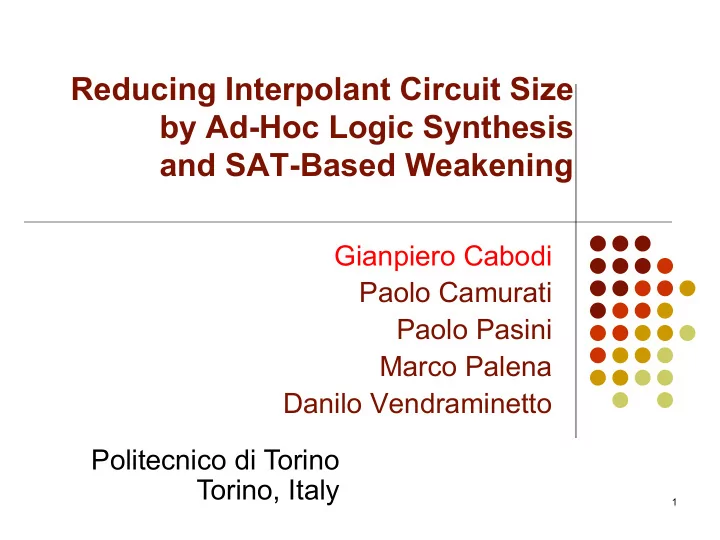 Reducing Interpolant Circuit Size by Ad-Hoc Logic Synthesis and SAT-Based Weakening

Gianpiero Cabodi
Paolo Camurati
Paolo Pasini
Marco Palena
Danilo Vendraminetto

Politecnico di Torino
Torino, Italy

1